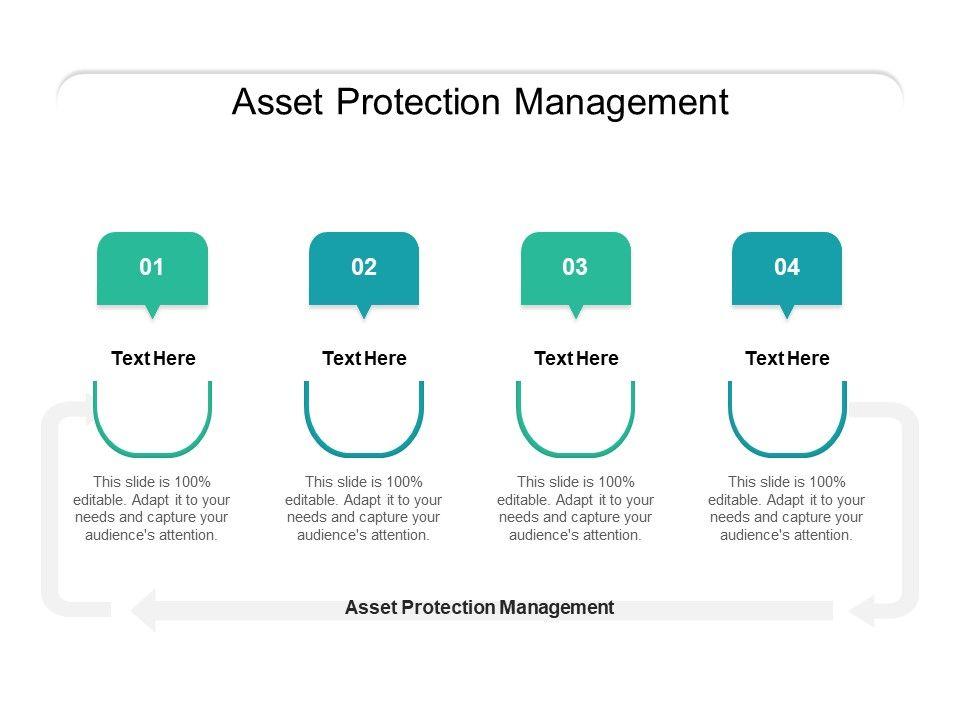 Asset Protection Management

01

Text Here

This slide is 100% editable. Adapt it to your needs and capture your audience's attention.

02

Text Here

This slide is 100% editable. Adapt it to your needs and capture your audience's attention.

03

Text Here

This slide is 100% editable. Adapt it to your needs and capture your audience's attention.

04

Text Here

This slide is 100% editable. Adapt it to your needs and capture your audience's attention.

Asset Protection Management